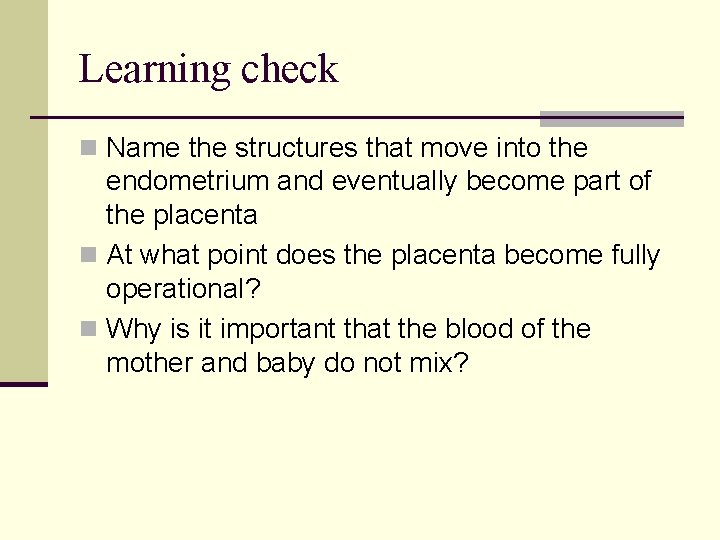 Learning check

- Name the structures that move into the endometrium and eventually become part of the placenta
- At what point does the placenta become fully operational?
- Why is it important that the blood of the mother and baby do not mix?